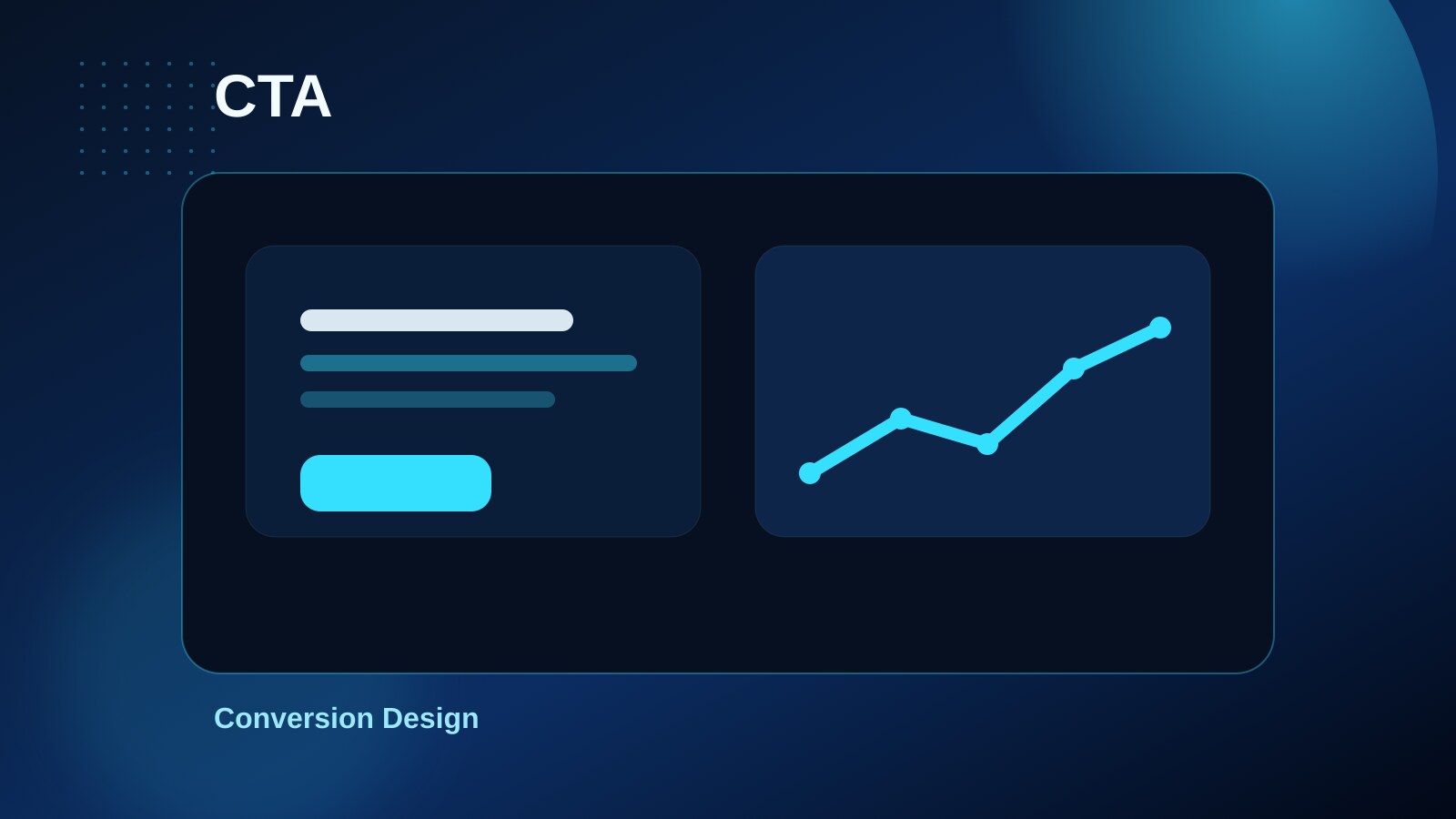 CTA

Conversion Design